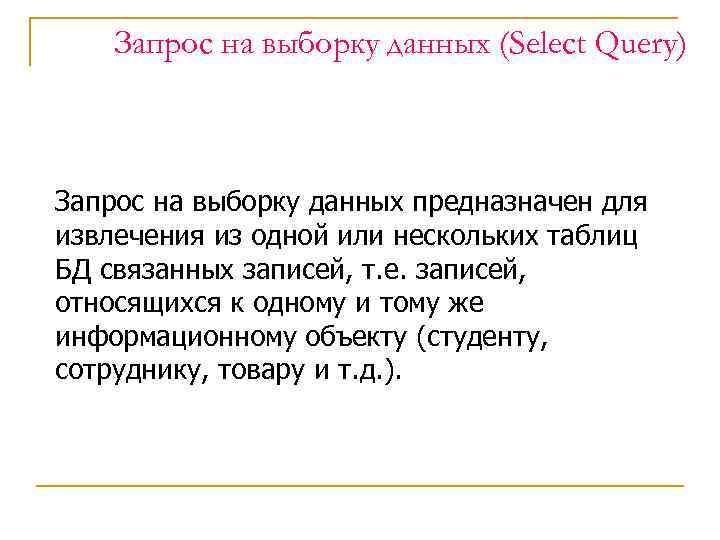 Запрос на выборку данных (Select Query)

Запрос на выборку данных предназначен для извлечения из одной или нескольких таблиц БД связанных записей, т.е. записей, относящихся к одному и тому же информационному объекту (студенту, сотруднику, товару и т.д.).